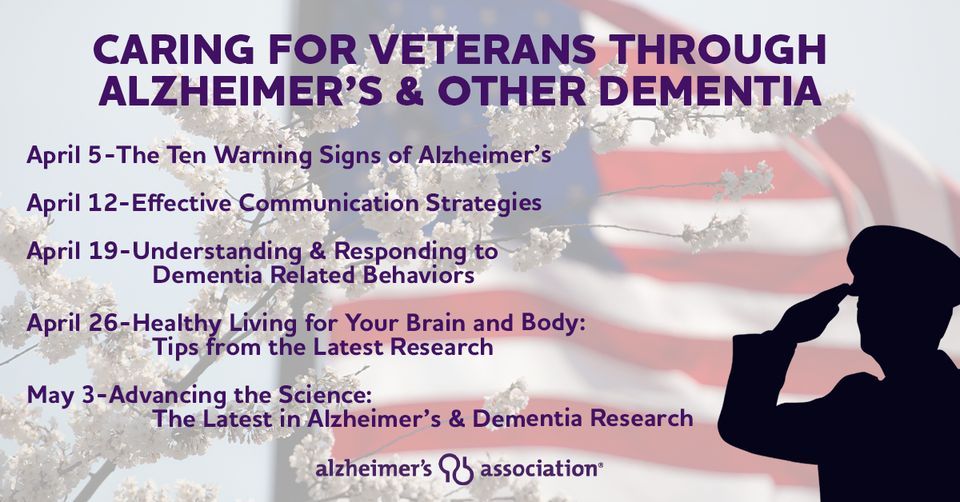 CARING FOR VETERANS THROUGH ALZHEIMER'S & OTHER DEMENTIA

April 5-The Ten Warning Signs of Alzheimer's

April 12-Effective Communication Strategies

April 19-Understanding & Responding to Dementia Related Behaviors

April 26-Healthy Living for Your Brain and Body: Tips from the Latest Research

May 3-Advancing the Science: The Latest in Alzheimer's & Dementia Research

alzheimer's association®